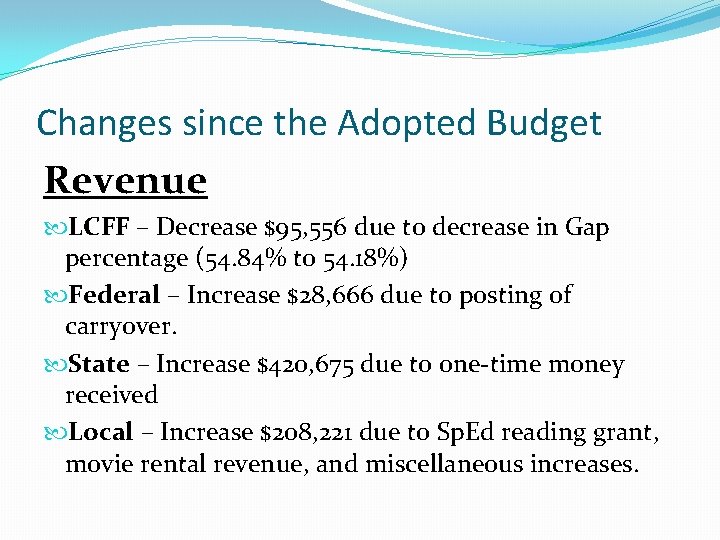 Changes since the Adopted Budget

Revenue

LCFF – Decrease \$95,556 due to decrease in Gap percentage (54.84% to 54.18%)

Federal – Increase \$28,666 due to posting of carryover.

State – Increase \$420,675 due to one-time money received

Local – Increase \$208,221 due to SpEd reading grant, movie rental revenue, and miscellaneous increases.